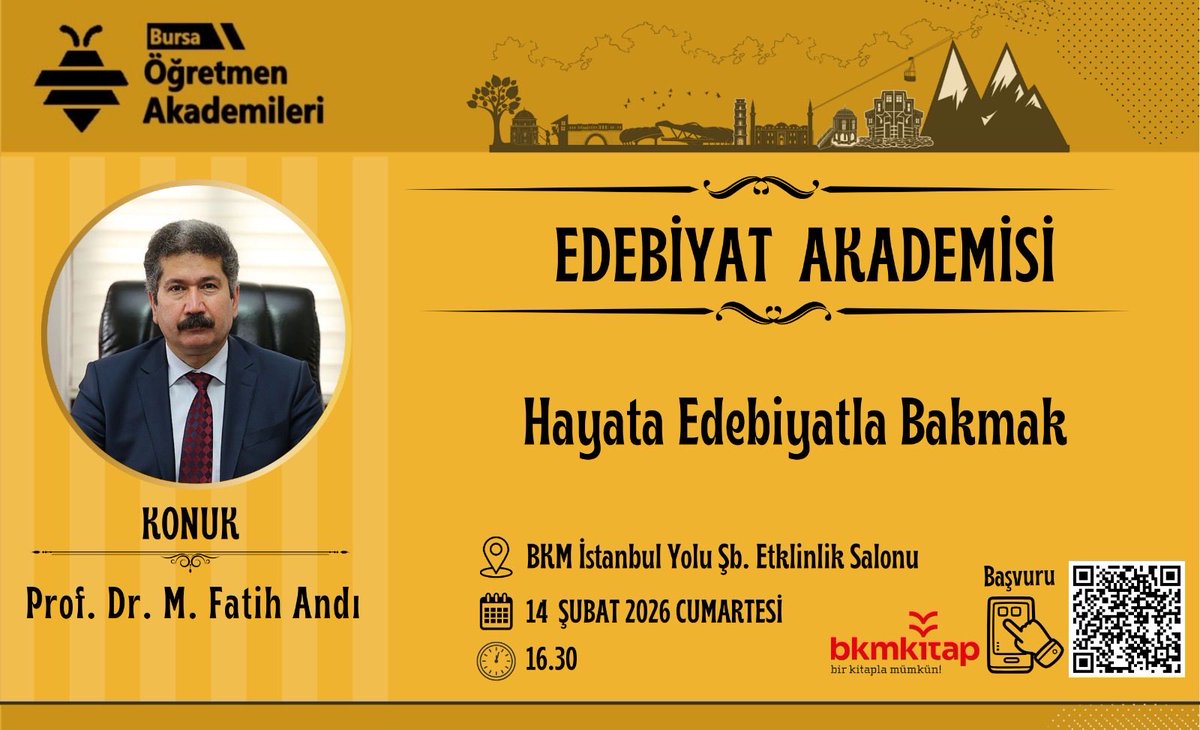 Bursa
Öğretmen
Akademileri

EDEBİYAT AKADEMİSİ

Hayata Edebiyatla Bakmak

KONUK

Prof. Dr. M. Fatih Andı

BKM İstanbul Yolu Şb. Etklinlik Salonu

14 ŞUBAT 2026 CUMARTESİ

16.30

bkmkitap
bir kitapla mümkün!

Başvuru